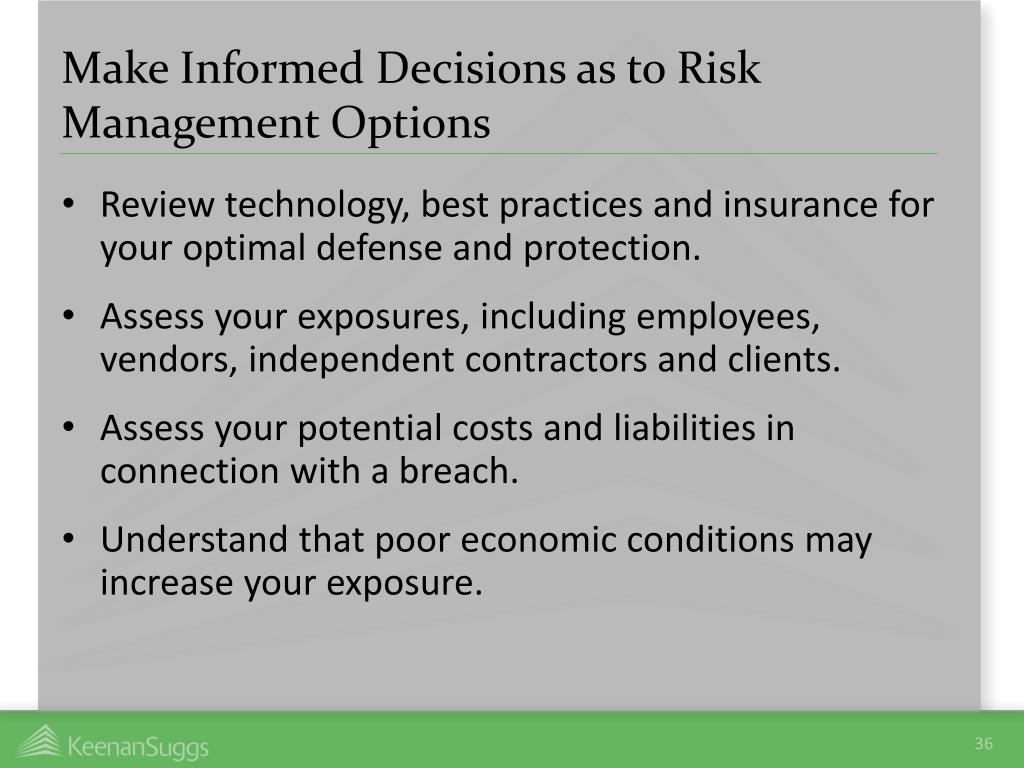 Make Informed Decisions as to Risk Management Options

• Review technology, best practices and insurance for your optimal defense and protection.
• Assess your exposures, including employees, vendors, independent contractors and clients.
• Assess your potential costs and liabilities in connection with a breach.
• Understand that poor economic conditions may increase your exposure.

KeenanSuggs

36